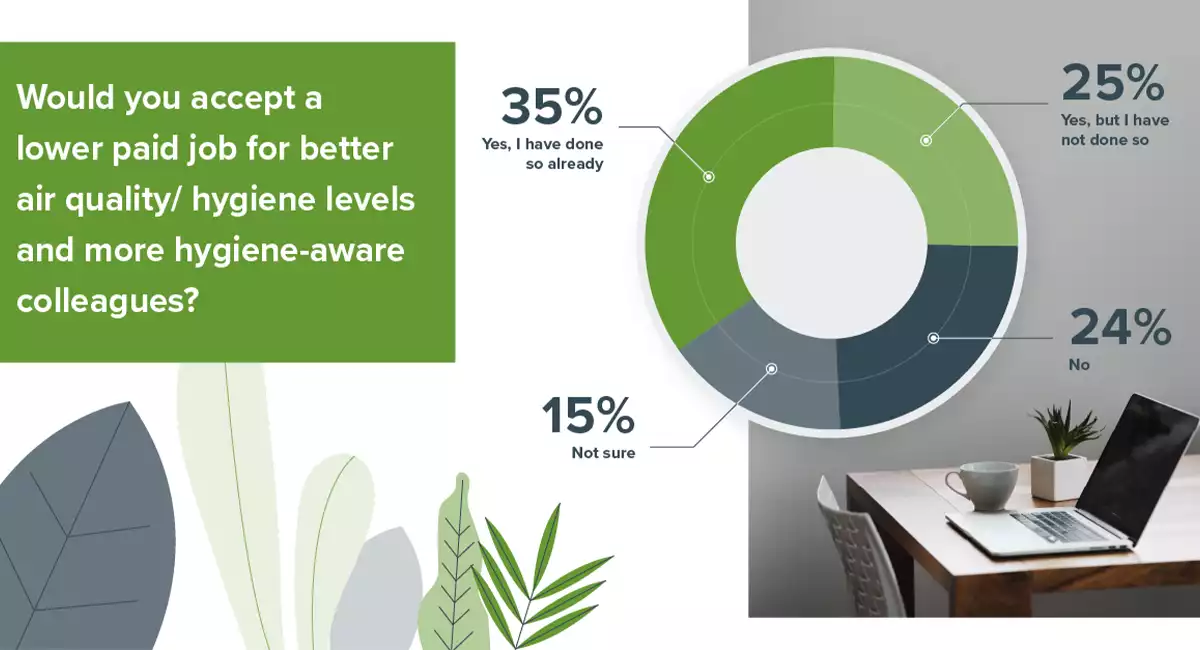 Would you accept a lower paid job for better air quality/ hygiene levels and more hygiene-aware colleagues?

35%
Yes, I have done so already

25%
Yes, but I have not done so

24%
No

15%
Not sure